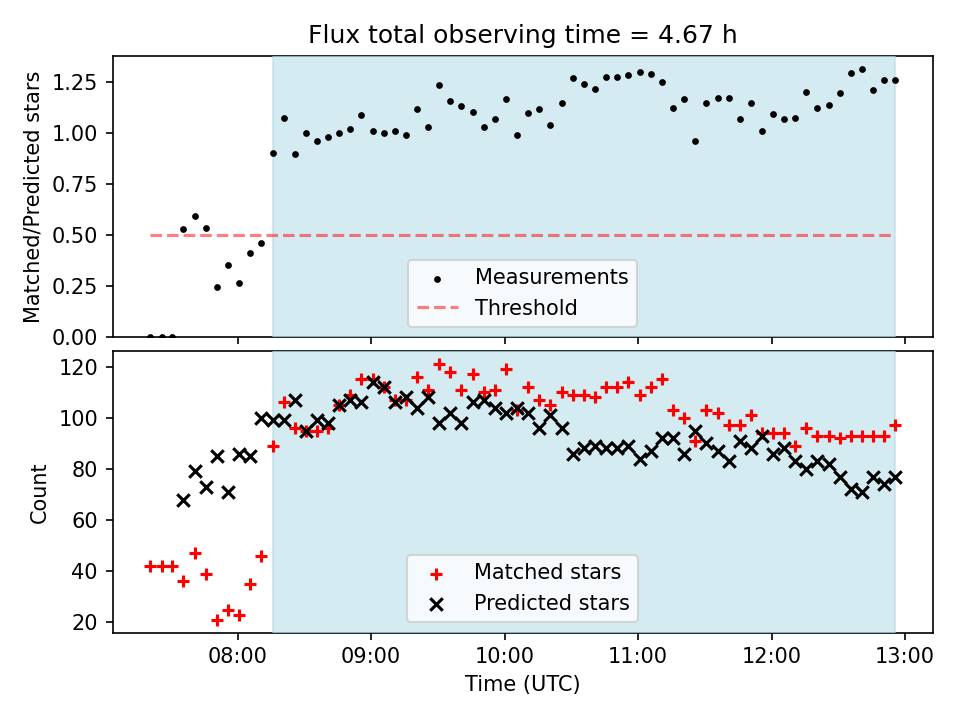 Flux total observing time = 4.67 h

Matched/Predicted stars

1.25
1.00
0.75
0.50
0.25
0.00

Measurements
Threshold

Count

120
100
80
60
40
20

Matched stars
Predicted stars

08:00
09:00
10:00
11:00
12:00
13:00

Time (UTC)